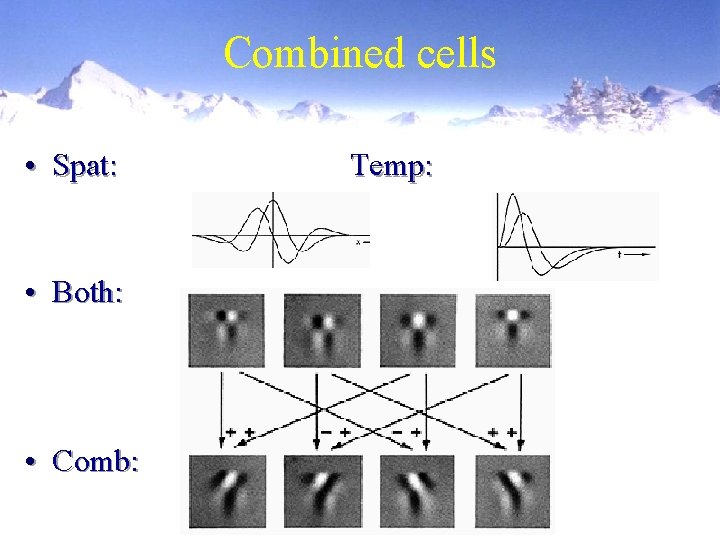 Combined cells

• Spat:

Temp:

x

t

• Both:

+ +

− +

− +

+ +

• Comb: